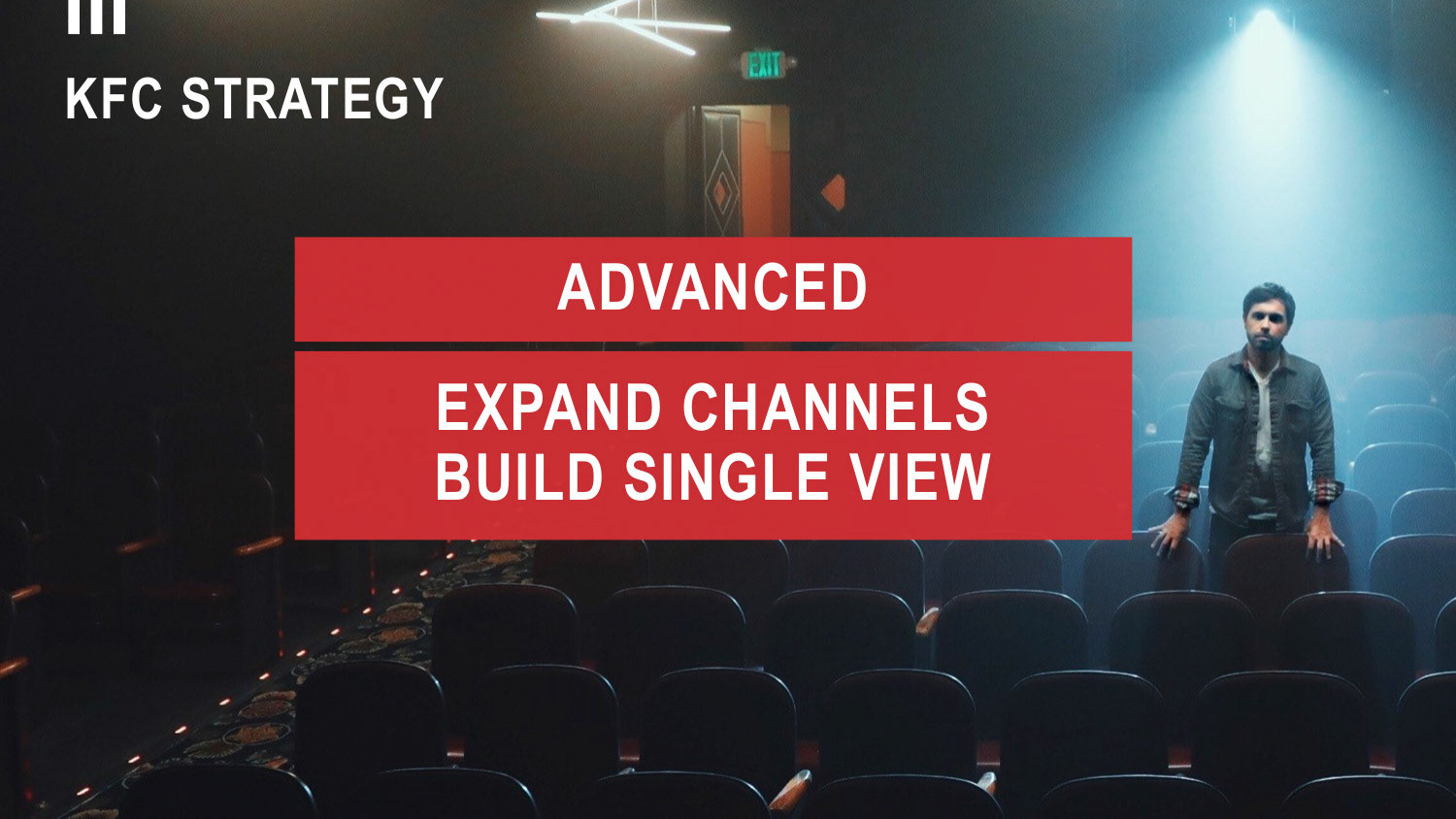 KFC STRATEGY

EXIT

ADVANCED

EXPAND CHANNELS
BUILD SINGLE VIEW